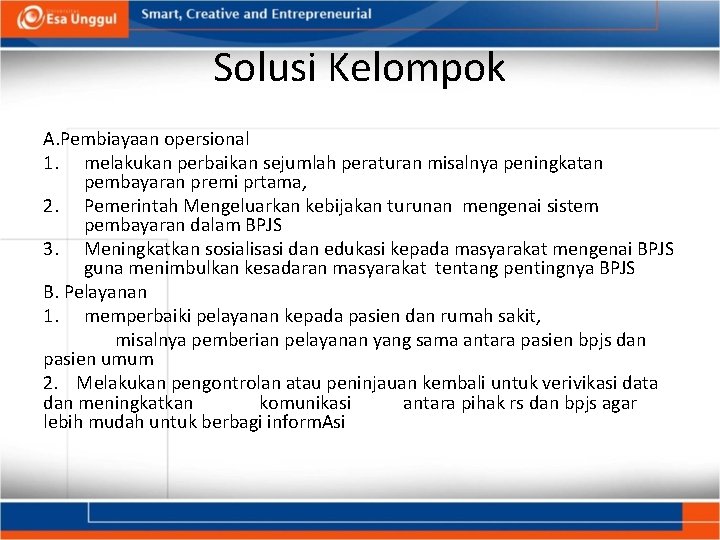 Esa Unggul
Smart, Creative and Entrepreneurial

Solusi Kelompok

A.Pembiayaan opersional
1. melakukan perbaikan sejumlah peraturan misalnya peningkatan pembayaran premi prtama,
2. Pemerintah Mengeluarkan kebijakan turunan mengenai sistem pembayaran dalam BPJS
3. Meningkatkan sosialisasi dan edukasi kepada masyarakat mengenai BPJS guna menimbulkan kesadaran masyarakat tentang pentingnya BPJS
B. Pelayanan
1. memperbaiki pelayanan kepada pasien dan rumah sakit,
misalnya pemberian pelayanan yang sama antara pasien bpjs dan pasien umum
2. Melakukan pengontrolan atau peninjauan kembali untuk verivikasi data dan meningkatkan komunikasi antara pihak rs dan bpjs agar lebih mudah untuk berbagi informAsi